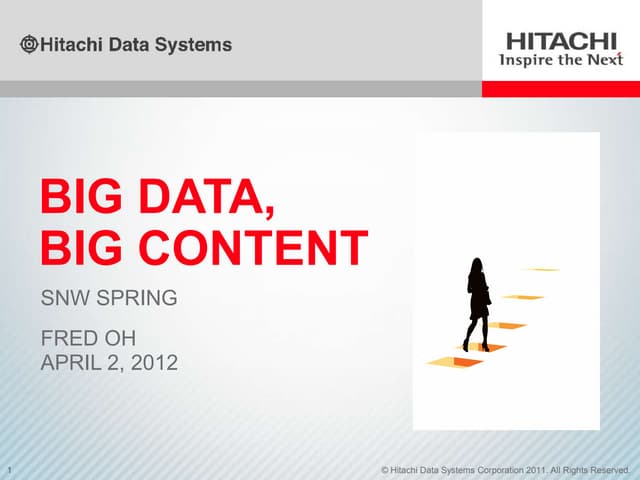 Hitachi Data Systems

HITACHI
Inspire the Next

BIG DATA, BIG CONTENT

SNW SPRING

FRED OH
APRIL 2, 2012

1

© Hitachi Data Systems Corporation 2011. All Rights Reserved.